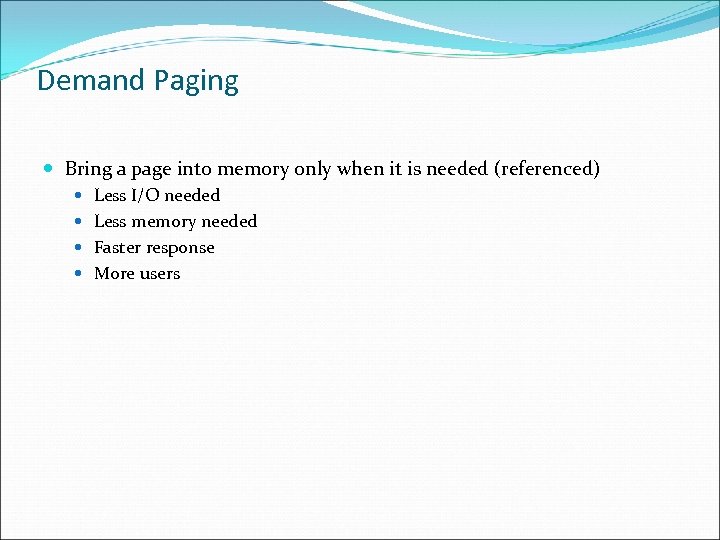 Demand Paging

- Bring a page into memory only when it is needed (referenced)
  - Less I/O needed
  - Less memory needed
  - Faster response
  - More users